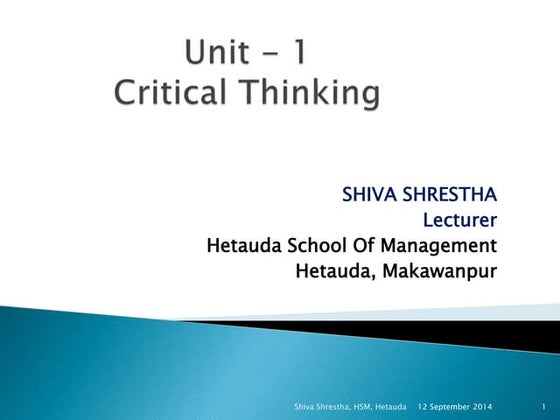 Unit - 1
Critical Thinking

SHIVA SHRESTHA
Lecturer
Hetauda School Of Management
Hetauda, Makawanpur

Shiva Shrestha, HSM, Hetauda 12 September 2014 1